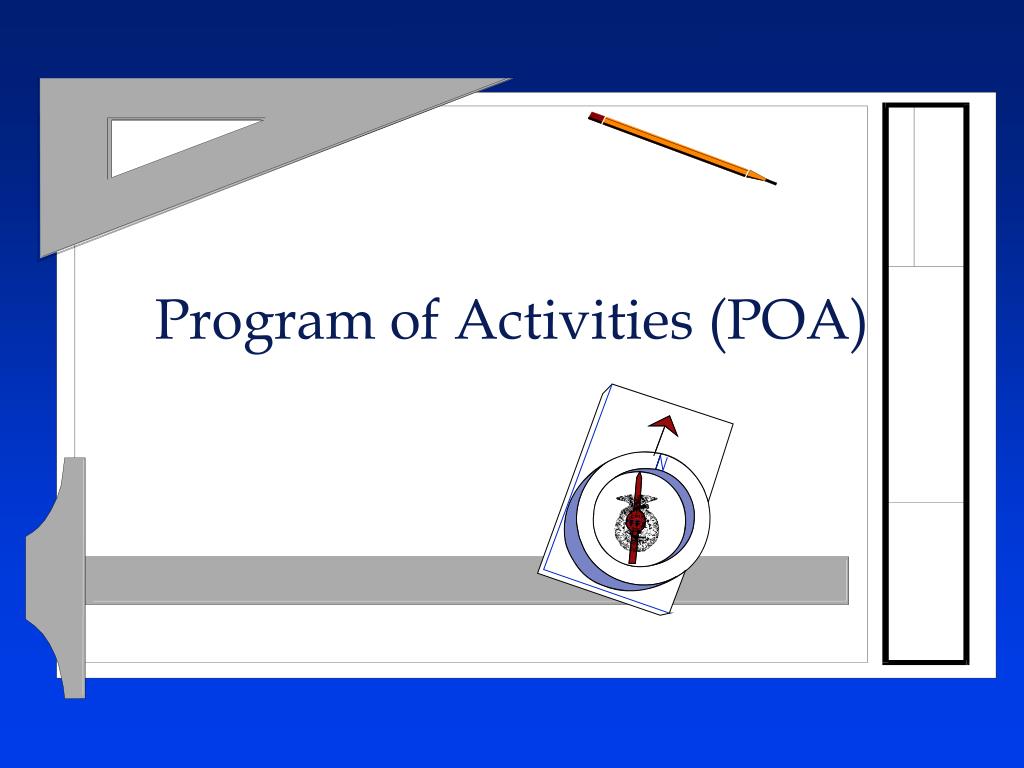 Program of Activities (POA)

N